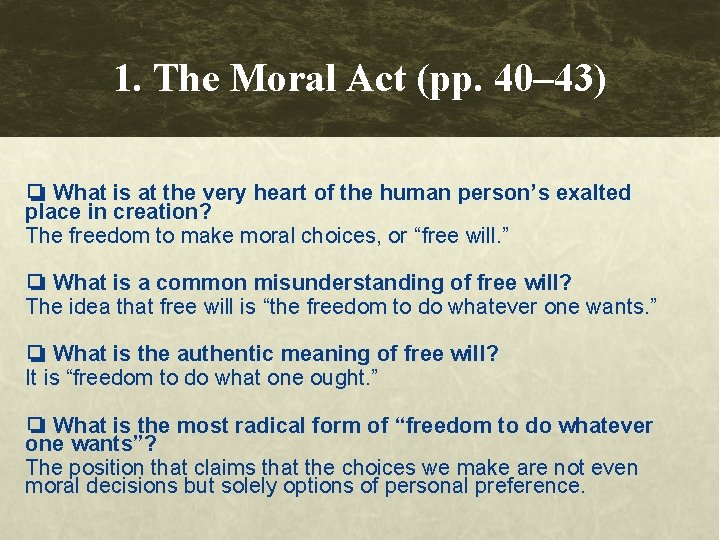 1. The Moral Act (pp. 40–43)

❑ What is at the very heart of the human person's exalted place in creation?
The freedom to make moral choices, or "free will."

❑ What is a common misunderstanding of free will?
The idea that free will is "the freedom to do whatever one wants."

❑ What is the authentic meaning of free will?
It is "freedom to do what one ought."

❑ What is the most radical form of "freedom to do whatever one wants"?
The position that claims that the choices we make are not even moral decisions but solely options of personal preference.